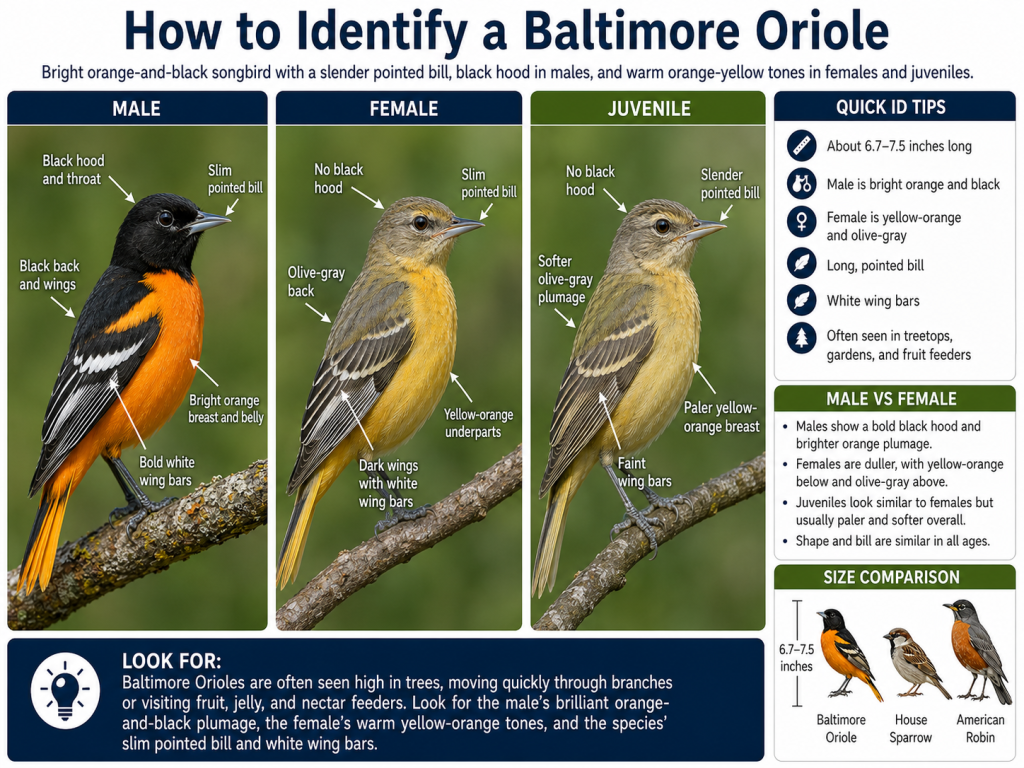 How to Identify a Baltimore Oriole

Bright orange-and-black songbird with a slender pointed bill, black hood in males, and warm orange-yellow tones in females and juveniles.

MALE

Black hood and throat

Slim pointed bill

Black back and wings

Bright orange breast and belly

Bold white wing bars

FEMALE

No black hood

Slim pointed bill

Olive-gray back

Yellow-orange underparts

Dark wings with white wing bars

JUVENILE

No black hood

Slender pointed bill

Softer olive-gray plumage

Paler yellow-orange breast

Faint wing bars

QUICK ID TIPS

About 6.7–7.5 inches long

Male is bright orange and black

Female is yellow-orange and olive-gray

Long, pointed bill

White wing bars

Often seen in treetops, gardens, and fruit feeders

MALE VS FEMALE

• Males show a bold black hood and brighter orange plumage.
• Females are duller, with yellow-orange below and olive-gray above.
• Juveniles look similar to females but usually paler and softer overall.
• Shape and bill are similar in all ages.

SIZE COMPARISON

6.7–7.5 inches

Baltimore Oriole

House Sparrow

American Robin

LOOK FOR:
Baltimore Orioles are often seen high in trees, moving quickly through branches or visiting fruit, jelly, and nectar feeders. Look for the male's brilliant orange-and-black plumage, the female's warm yellow-orange tones, and the species' slim pointed bill and white wing bars.